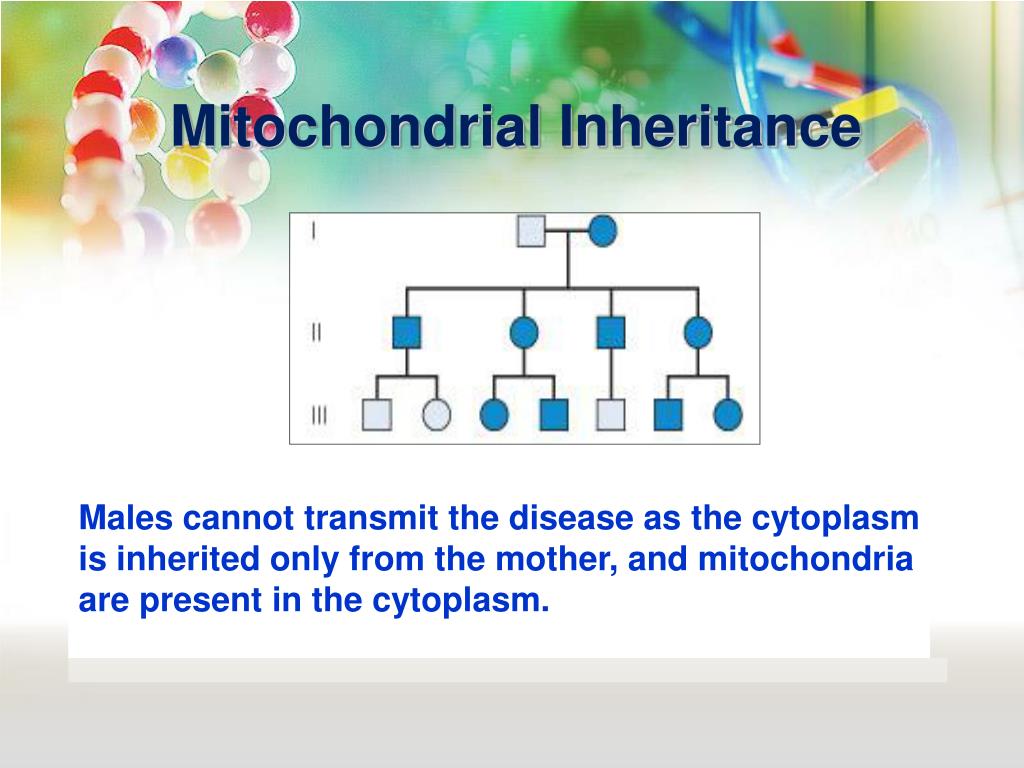 Mitochondrial Inheritance

I

II

III

Males cannot transmit the disease as the cytoplasm is inherited only from the mother, and mitochondria are present in the cytoplasm.